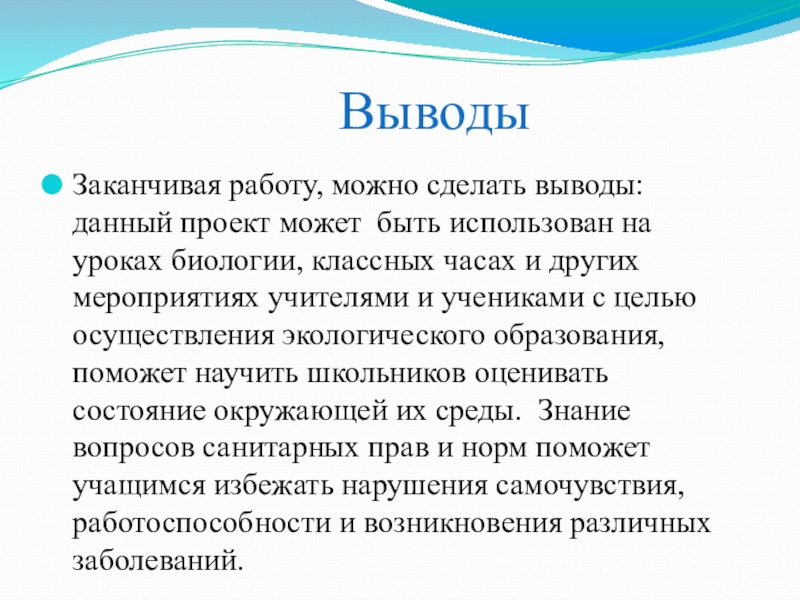 Выводы

Заканчивая работу, можно сделать выводы: данный проект может быть использован на уроках биологии, классных часах и других мероприятиях учителями и учениками с целью осуществления экологического образования, поможет научить школьников оценивать состояние окружающей их среды. Знание вопросов санитарных прав и норм поможет учащимся избежать нарушения самочувствия, работоспособности и возникновения различных заболеваний.